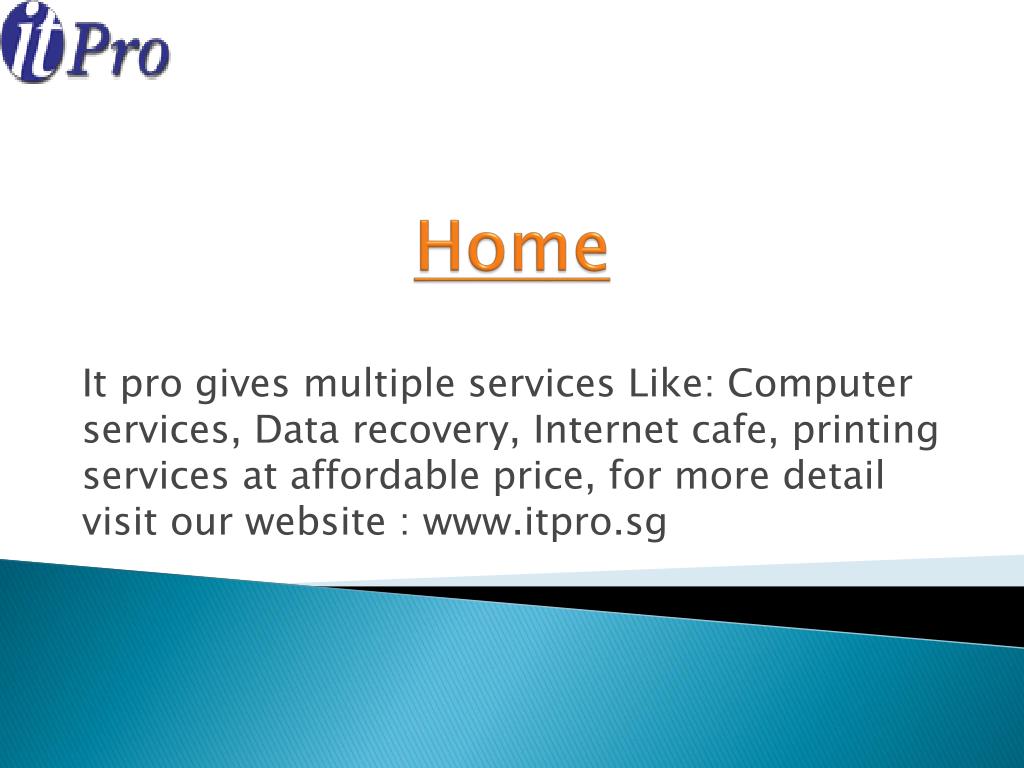 itPro

Home

It pro gives multiple services Like: Computer services, Data recovery, Internet cafe, printing services at affordable price, for more detail visit our website : www.itpro.sg